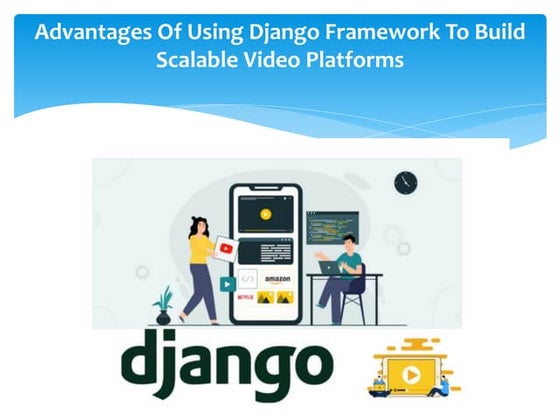 Advantages Of Using Django Framework To Build Scalable Video Platforms

</>

amazon

NETFLIX

django